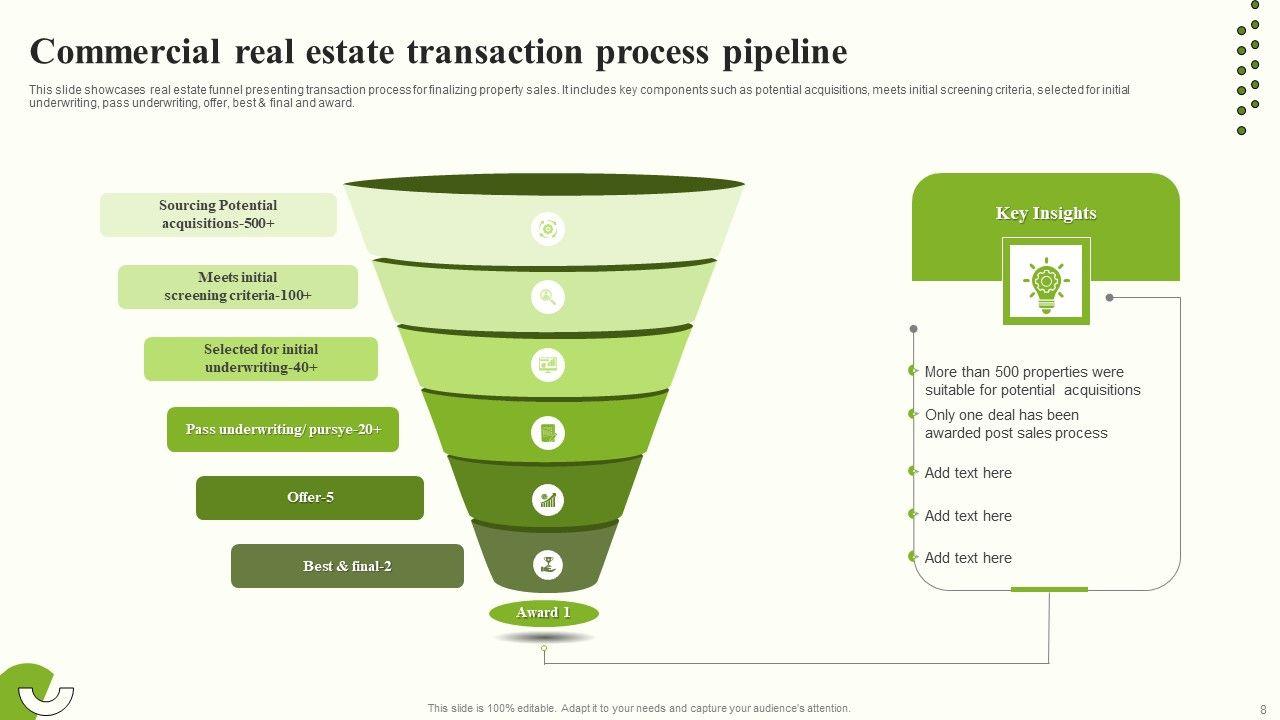 Commercial real estate transaction process pipeline

This slide showcases real estate funnel presenting transaction process for finalizing property sales. It includes key components such as potential acquisitions, meets initial screening criteria, selected for initial underwriting, pass underwriting, offer, best & final and award.

Sourcing Potential acquisitions-500+

Meets initial screening criteria-100+

Selected for initial underwriting-40+

Pass underwriting/ pursye-20+

Offer-5

Best & final-2

Award 1

Key Insights

More than 500 properties were suitable for potential acquisitions

Only one deal has been awarded post sales process

Add text here

Add text here

Add text here

This slide is 100% editable. Adapt it to your needs and capture your audience's attention.

8